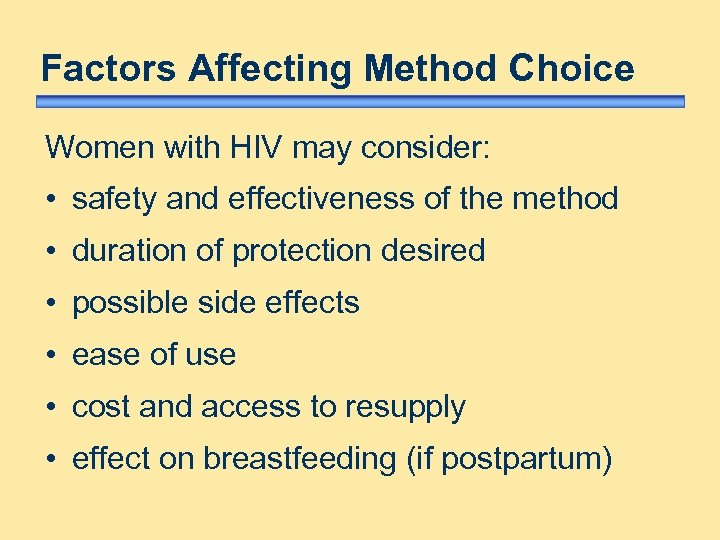 Factors Affecting Method Choice

Women with HIV may consider:

• safety and effectiveness of the method
• duration of protection desired
• possible side effects
• ease of use
• cost and access to resupply
• effect on breastfeeding (if postpartum)